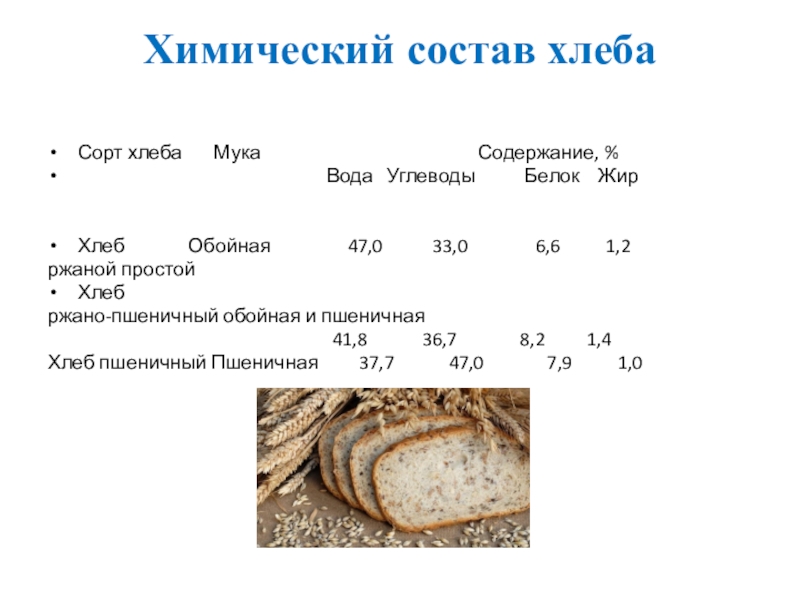 Химический состав хлеба

• Сорт хлеба Мука Содержание, %
• Вода Углеводы Белок Жир

• Хлеб Обойная 47,0 33,0 6,6 1,2
ржаной простой
• Хлеб
ржано-пшеничный обойная и пшеничная
41,8 36,7 8,2 1,4
Хлеб пшеничный Пшеничная 37,7 47,0 7,9 1,0